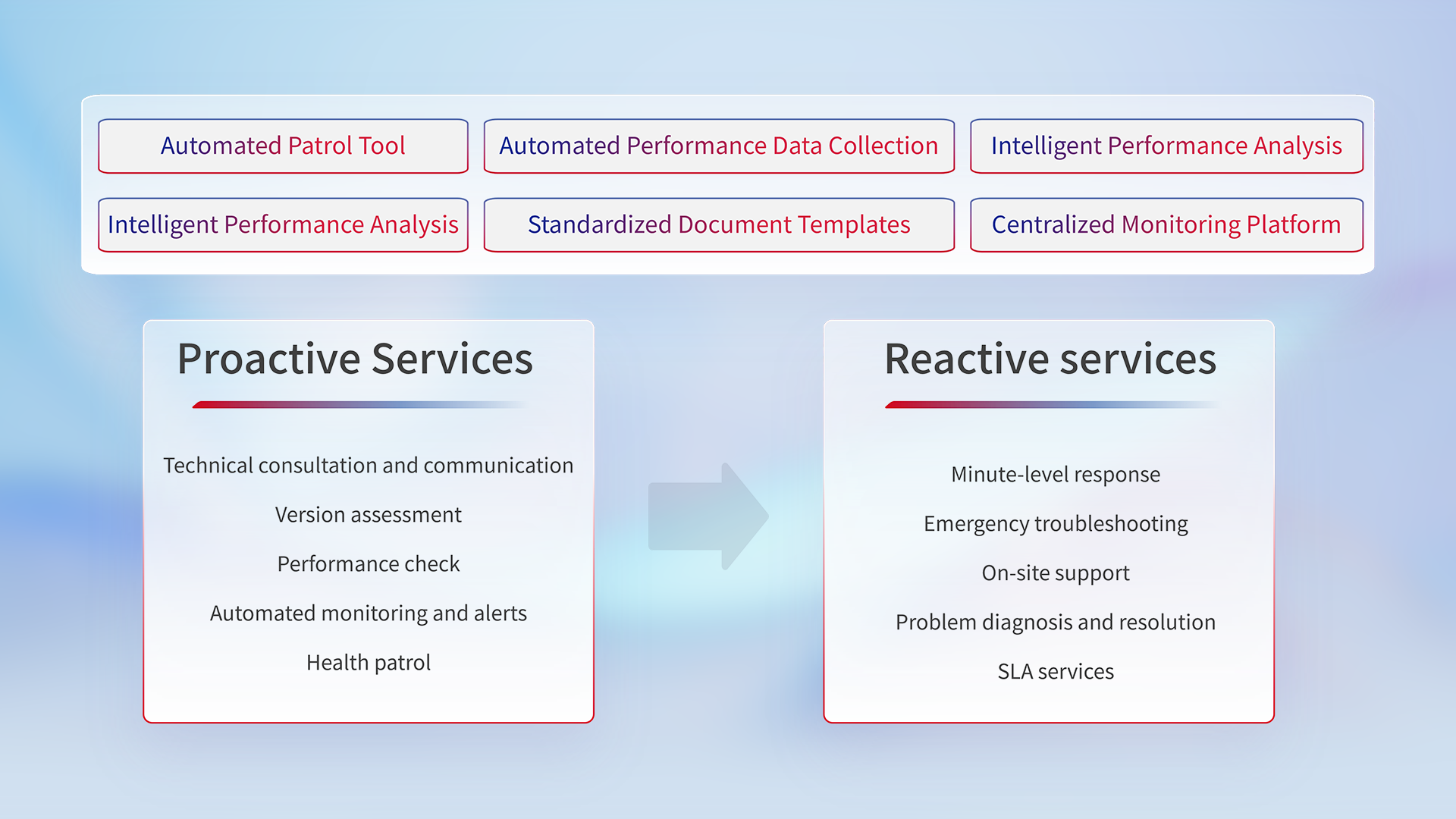 Automated Patrol Tool
Automated Performance Data Collection
Intelligent Performance Analysis
Intelligent Performance Analysis
Standardized Document Templates
Centralized Monitoring Platform

Proactive Services

Technical consultation and communication
Version assessment
Performance check
Automated monitoring and alerts
Health patrol

Reactive services

Minute-level response
Emergency troubleshooting
On-site support
Problem diagnosis and resolution
SLA services